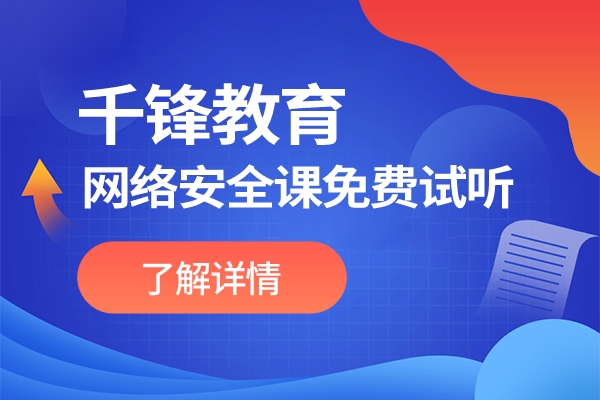 千锋教育
网络安全课免费试听
了解详情